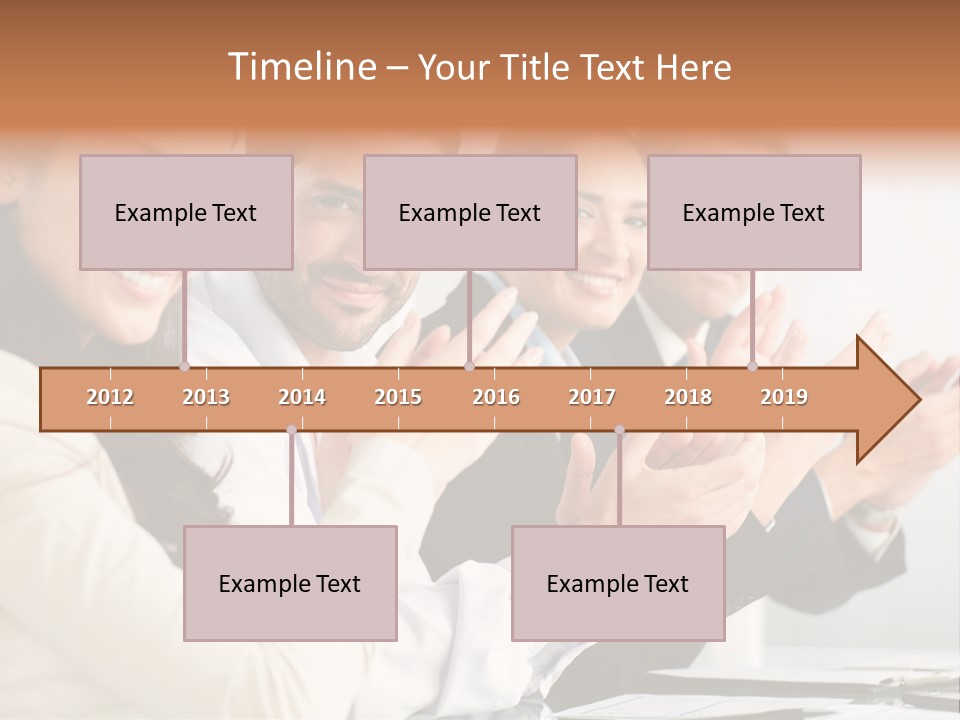 Timeline – Your Title Text Here

Example Text

Example Text

Example Text

2012 2013 2014 2015 2016 2017 2018 2019

Example Text

Example Text